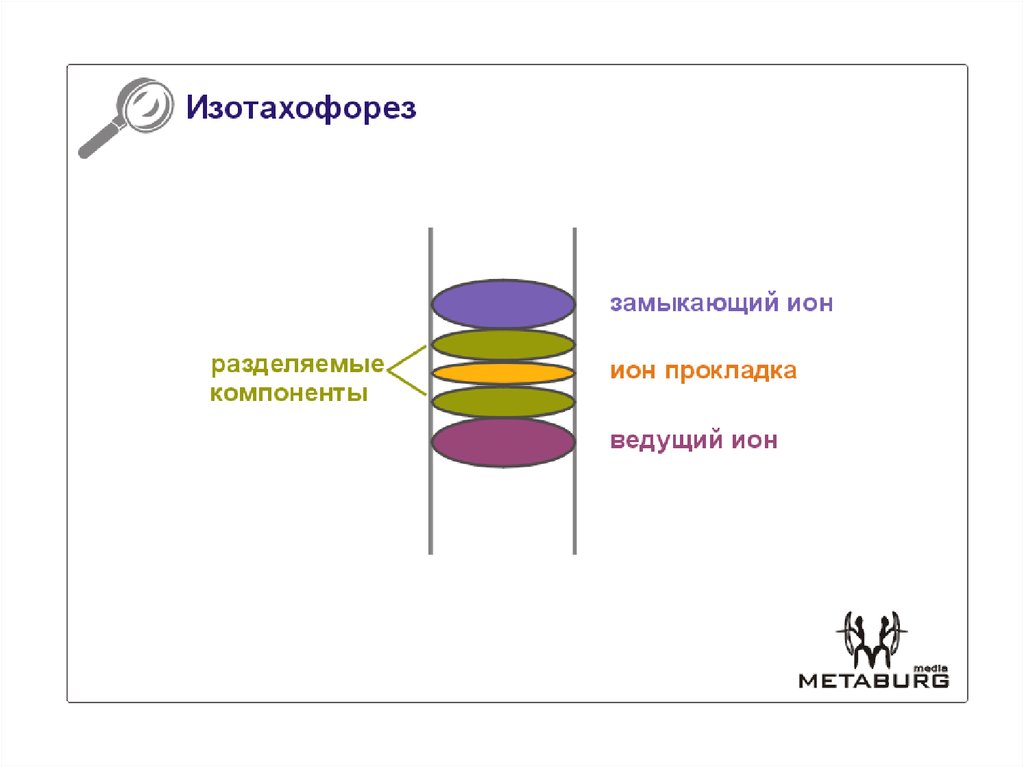 Изотахофорез

разделяемые компоненты

замыкающий ион

ион прокладка

ведущий ион

media
METABURG